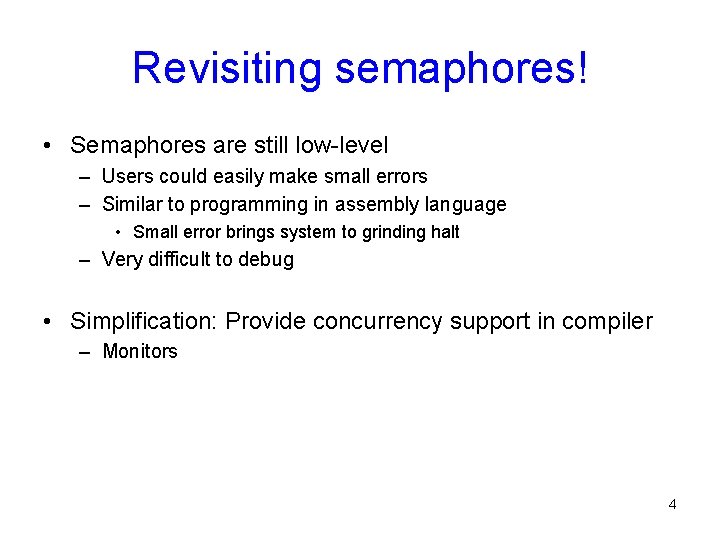 Revisiting semaphores!

• Semaphores are still low-level
– Users could easily make small errors
– Similar to programming in assembly language
• Small error brings system to grinding halt
– Very difficult to debug

• Simplification: Provide concurrency support in compiler
– Monitors

4